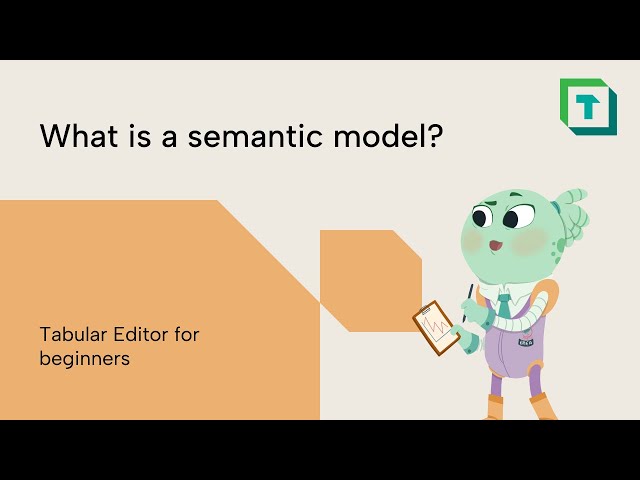 T

What is a semantic model?

Tabular Editor for beginners